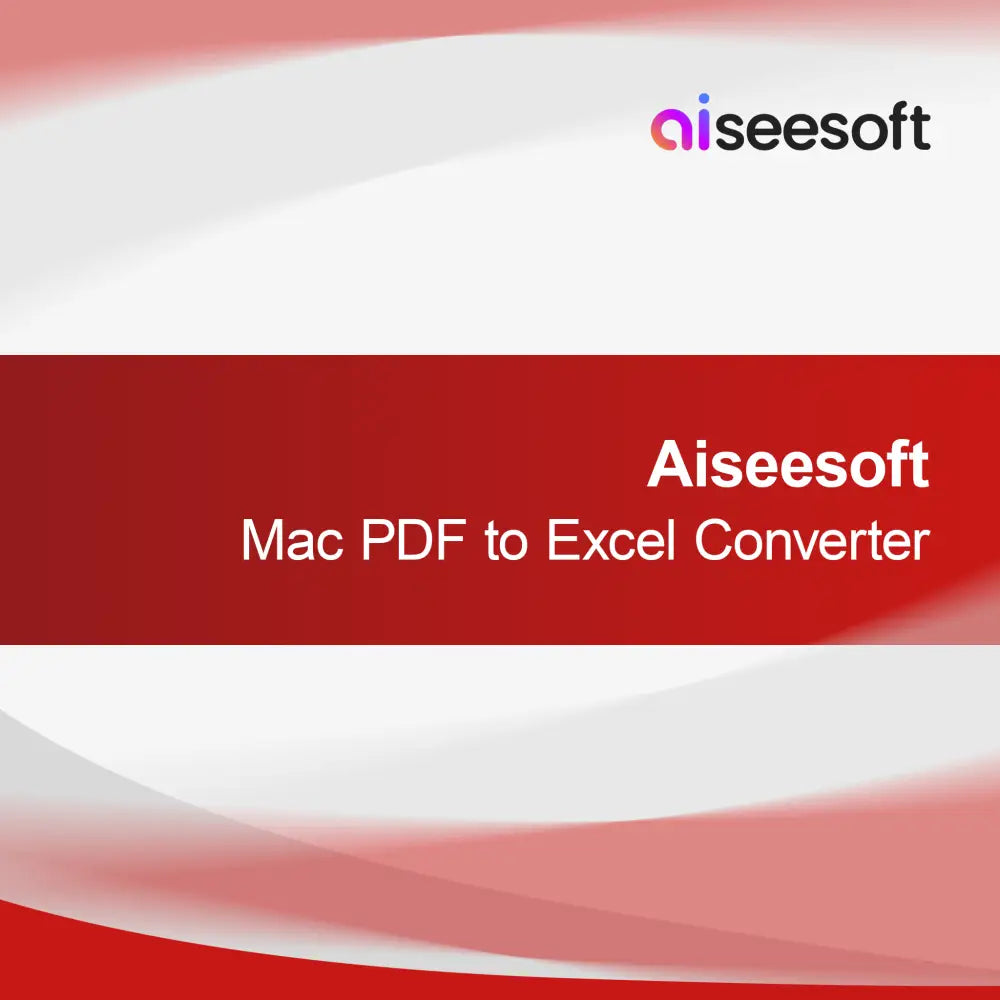 aiseesoft

Aiseesoft
Mac PDF to Excel Converter